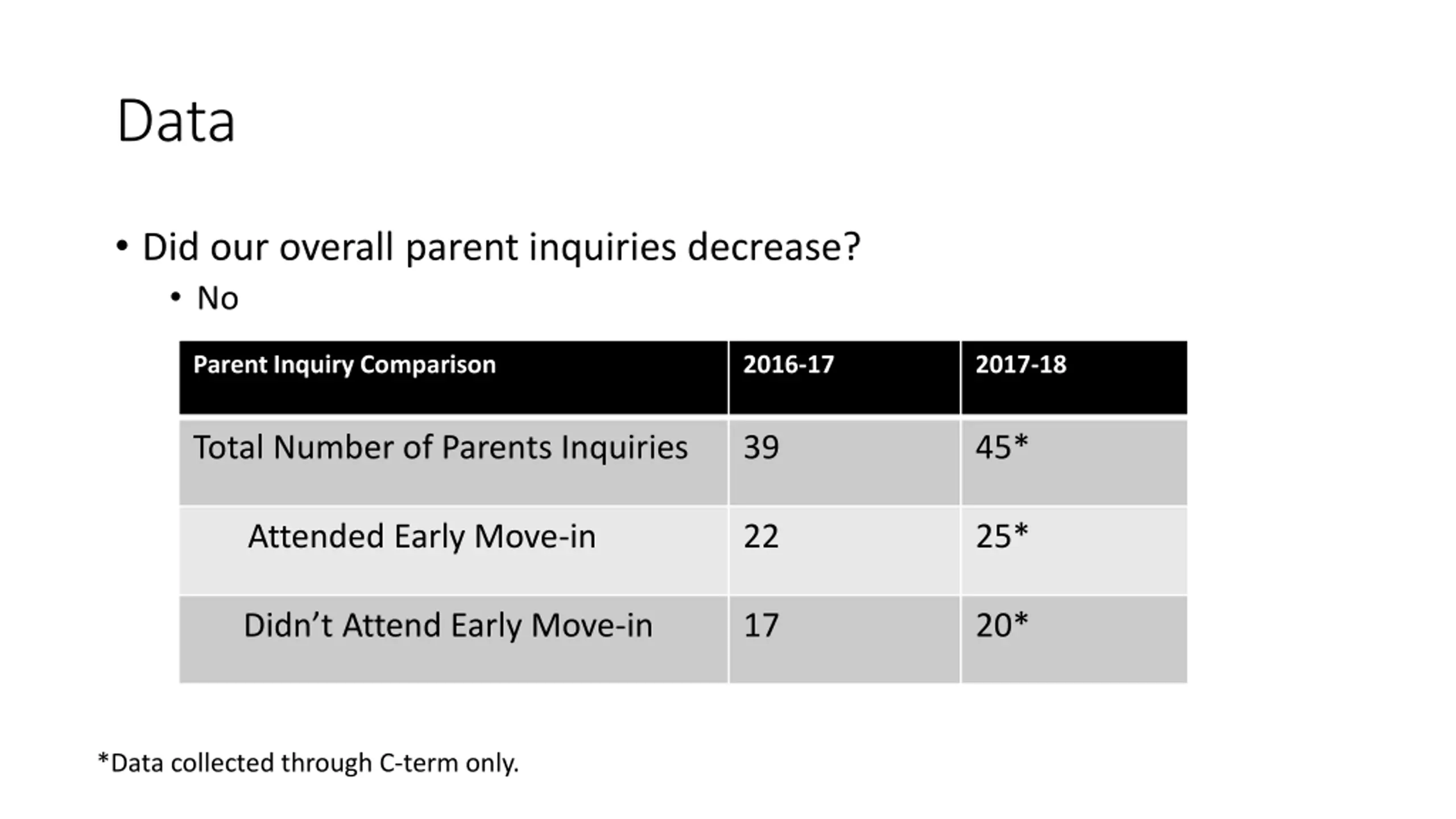 Data

• Did our overall parent inquiries decrease?
  • No

| Parent Inquiry Comparison | 2016-17 | 2017-18 |
|---|---|---|
| Total Number of Parents Inquiries | 39 | 45* |
| Attended Early Move-in | 22 | 25* |
| Didn’t Attend Early Move-in | 17 | 20* |

*Data collected through C-term only.